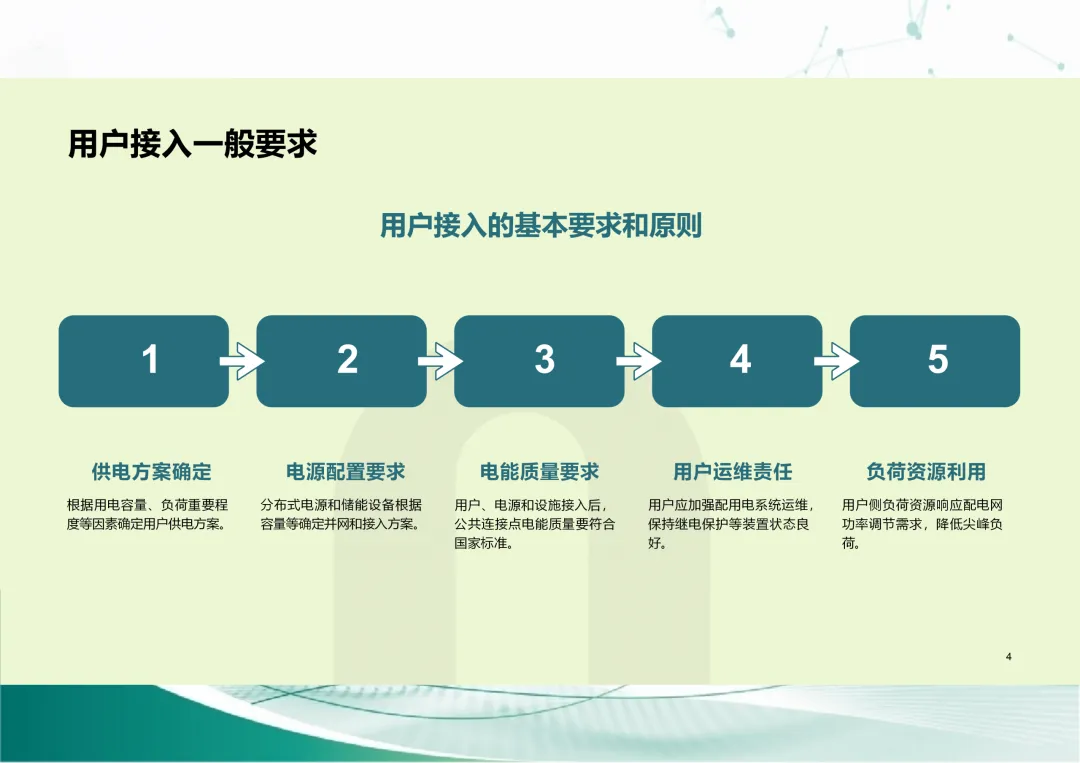 用户接入一般要求

用户接入的基本要求和原则

1

2

3

4

5

供电方案确定

根据用电容量、负荷重要程度等因素确定用户供电方案。

电源配置要求

分布式电源和储能设备根据容量等确定并网和接入方案。

电能质量要求

用户、电源和设施接入后，公共连接点电能质量要符合国家标准。

用户运维责任

用户应加强配用电系统运维，保持继电保护等装置状态良好。

负荷资源利用

用户侧负荷资源响应配电网功率调节需求，降低尖峰负荷。

4